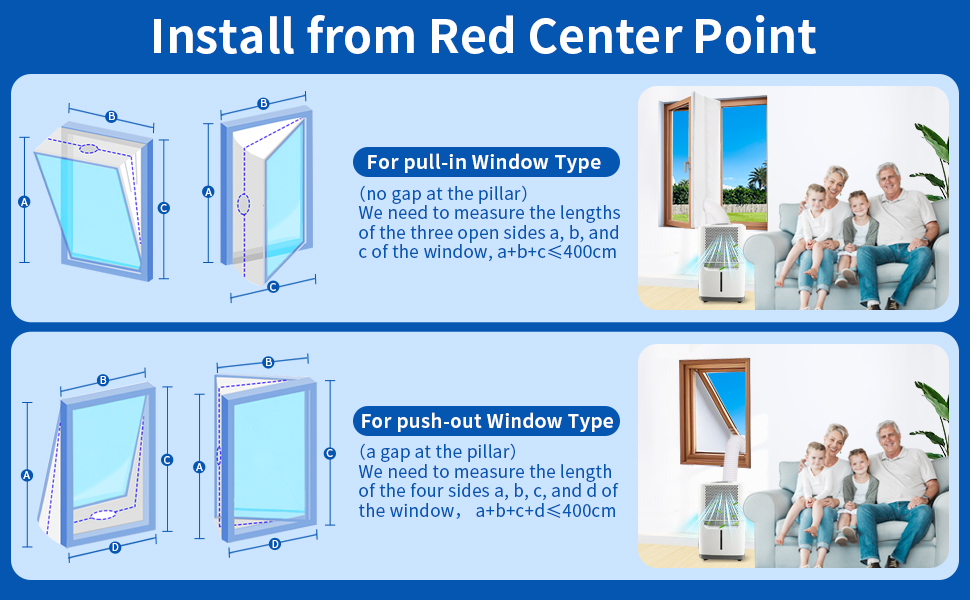 Install from Red Center Point

B
A
C
B
A
C

For pull-in Window Type

（no gap at the pillar)
We need to measure the lengths of the three open sides a, b, and c of the window, a+b+c≤400cm

B
A
C
D
B
A
C
D

For push-out Window Type

（a gap at the pillar)
We need to measure the length of the four sides a, b, c, and d of the window， a+b+c+d≤400cm